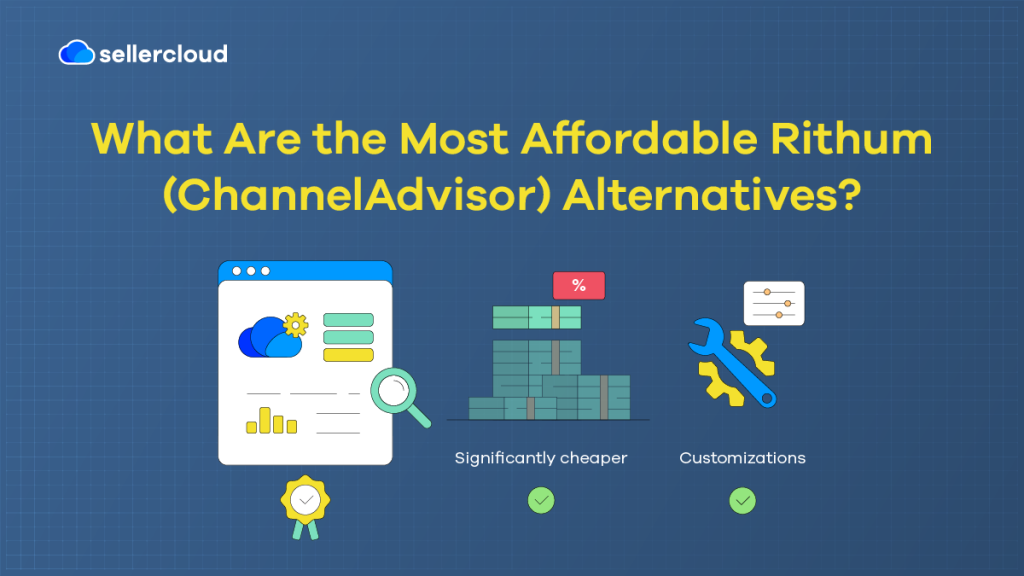 sellercloud

What Are the Most Affordable Rithum (ChannelAdvisor) Alternatives?

%

Significantly cheaper

Customizations